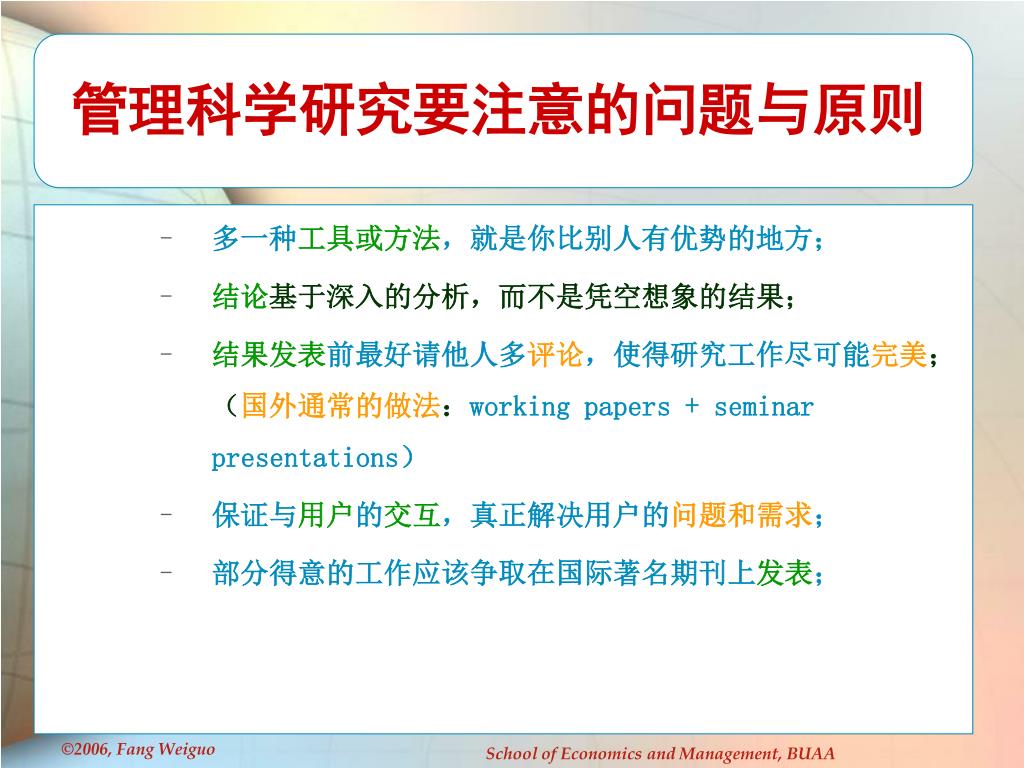 管理科学研究要注意的问题与原则

– 多一种工具或方法，就是你比别人有优势的地方；

– 结论基于深入的分析，而不是凭空想象的结果；

– 结果发表前最好请他人多评论，使得研究工作尽可能完美；（国外通常的做法：working papers + seminar presentations）

– 保证与用户的交互，真正解决用户的问题和需求；

– 部分得意的工作应该争取在国际著名期刊上发表；

©2006, Fang Weiguo

School of Economics and Management, BUAA